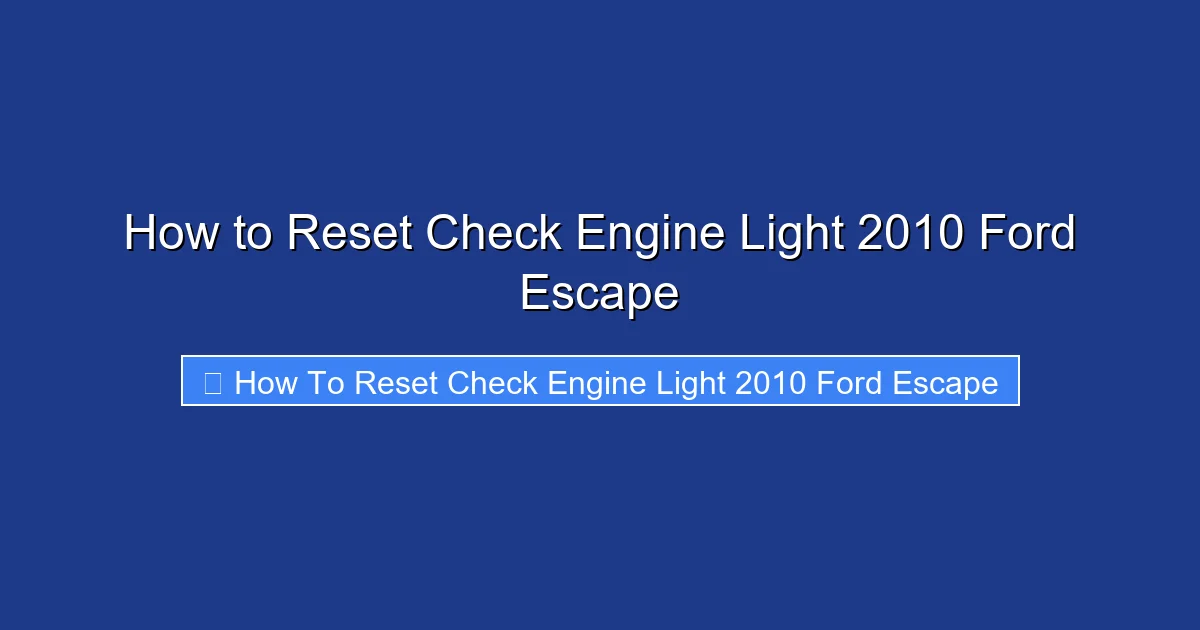 How to Reset Check Engine Light 2010 Ford Escape

How To Reset Check Engine Light 2010 Ford Escape